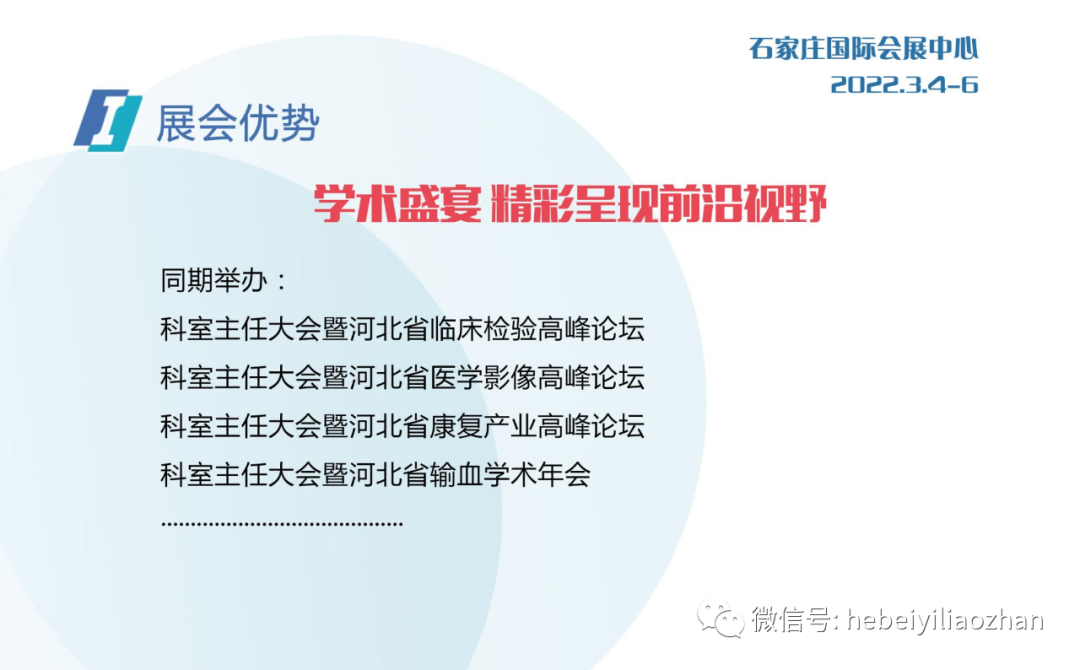 石家庄国际会展中心
2022.3.4-6

I 展会优势

学术盛宴 精彩呈现前沿视野

同期举办：
科室主任大会暨河北省临床检验高峰论坛
科室主任大会暨河北省医学影像高峰论坛
科室主任大会暨河北省康复产业高峰论坛
科室主任大会暨河北省输血学术年会
........................................

微信号: hebeiyiliaozhan